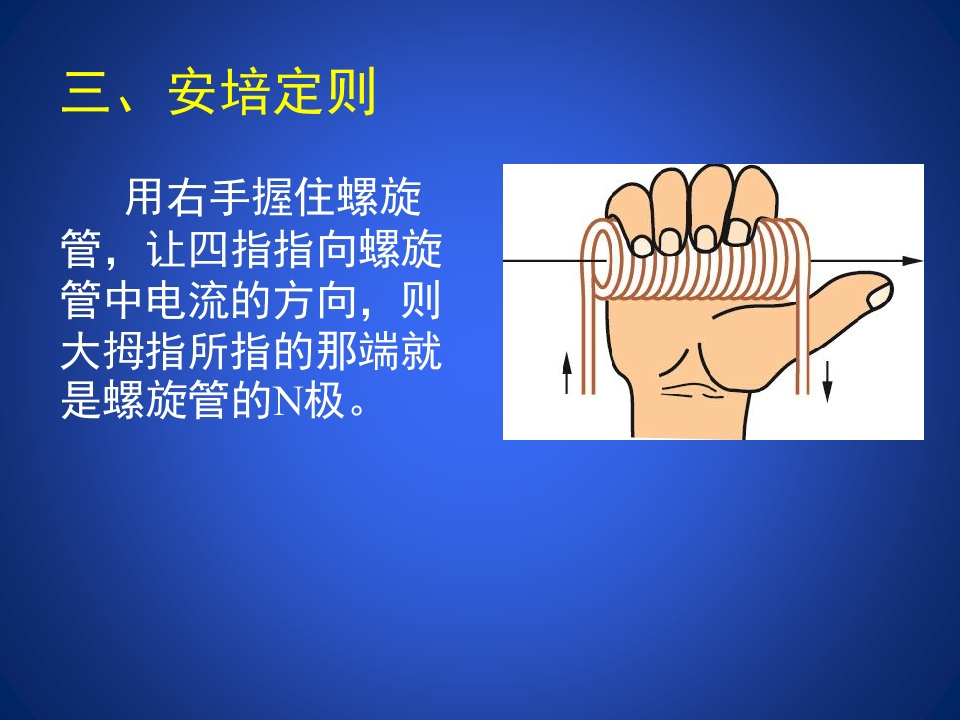 三、安培定则

用右手握住螺旋管，让四指指向螺旋管中电流的方向，则大拇指所指的那端就是螺旋管的N极。